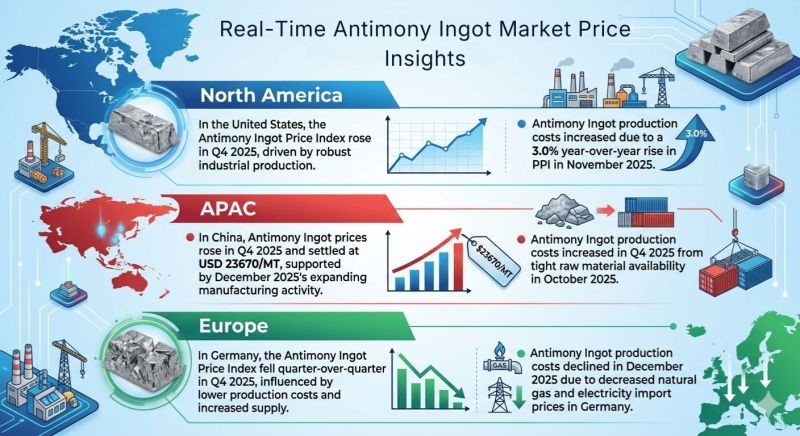 Real-Time Antimony Ingot Market Price Insights

North America

In the United States, the Antimony Ingot Price Index rose in Q4 2025, driven by robust industrial production.

Antimony Ingot production costs increased due to a 3.0% year-over-year rise in PPI in November 2025.

3.0%

APAC

In China, Antimony Ingot prices rose in Q4 2025 and settled at USD 23670/MT, supported by December 2025's expanding manufacturing activity.

$23670/MT

Antimony Ingot production costs increased in Q4 2025 from tight raw material availability in October 2025.

Europe

In Germany, the Antimony Ingot Price Index fell quarter-over-quarter in Q4 2025, influenced by lower production costs and increased supply.

GAS

Antimony Ingot production costs declined in December 2025 due to decreased natural gas and electricity import prices in Germany.